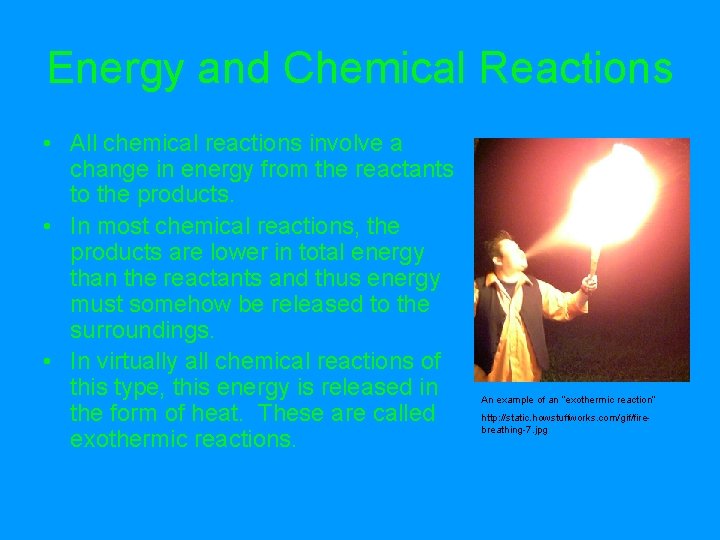 Energy and Chemical Reactions

• All chemical reactions involve a change in energy from the reactants to the products.

• In most chemical reactions, the products are lower in total energy than the reactants and thus energy must somehow be released to the surroundings.

• In virtually all chemical reactions of this type, this energy is released in the form of heat. These are called exothermic reactions.

An example of an "exothermic reaction"

http://static.howstuffworks.com/gif/fire-breathing-7.jpg